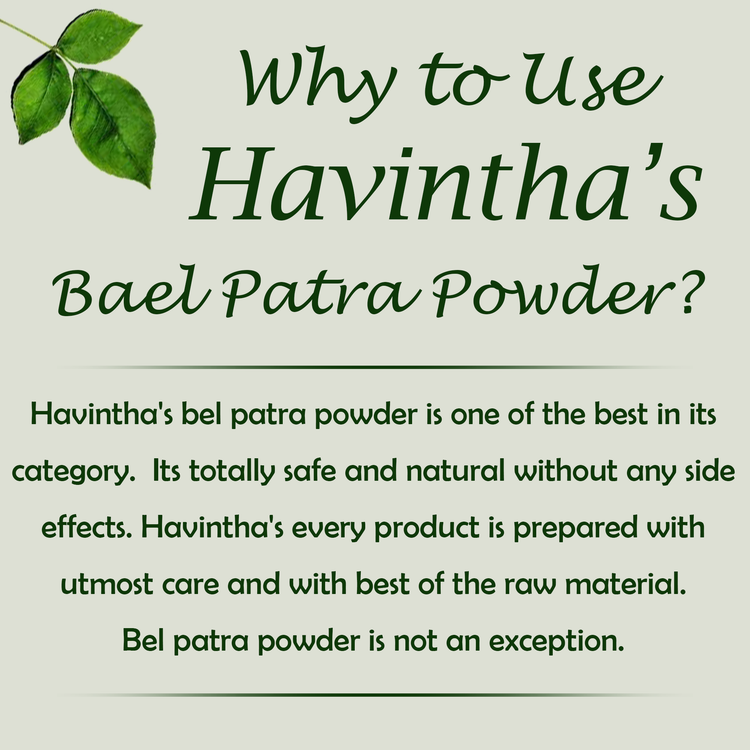 Why to Use
Havintha's
Bael Patra Powder?

Havintha's bel patra powder is one of the best in its category. Its totally safe and natural without any side effects. Havintha's every product is prepared with utmost care and with best of the raw material. Bel patra powder is not an exception.